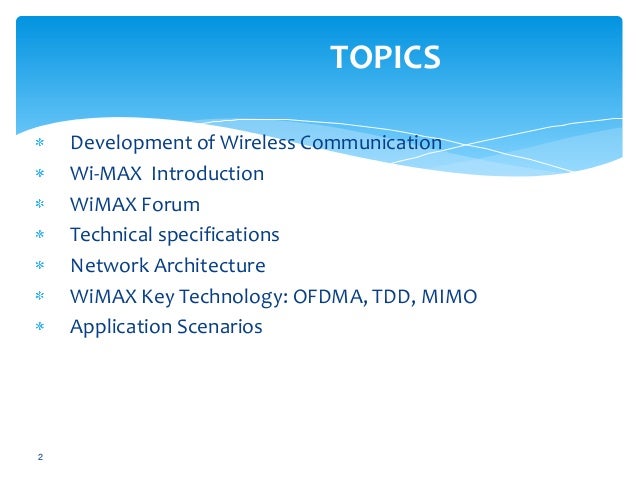 TOPICS

* Development of Wireless Communication
* Wi-MAX Introduction
* WiMAX Forum
* Technical specifications
* Network Architecture
* WiMAX Key Technology: OFDMA, TDD, MIMO
* Application Scenarios

2